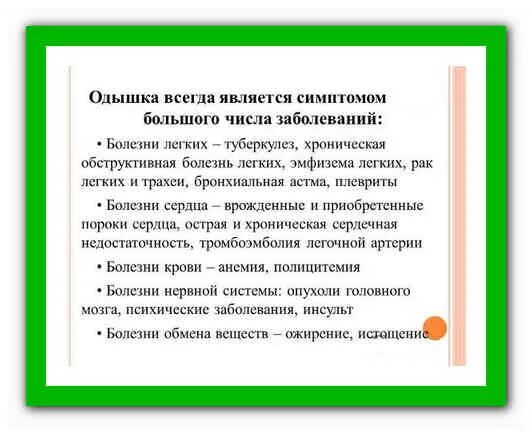 Одышка всегда является симптомом большого числа заболеваний:

• Болезни легких – туберкулез, хроническая обструктивная болезнь легких, эмфизема легких, рак легких и трахеи, бронхиальная астма, плевриты

• Болезни сердца – врожденные и приобретенные пороки сердца, острая и хроническая сердечная недостаточность, тромбоэмболия легочной артерии

• Болезни крови – анемия, полицитемия

• Болезни нервной системы: опухоли головного мозга, психические заболевания, инсульт

• Болезни обмена веществ – ожирение, истощение